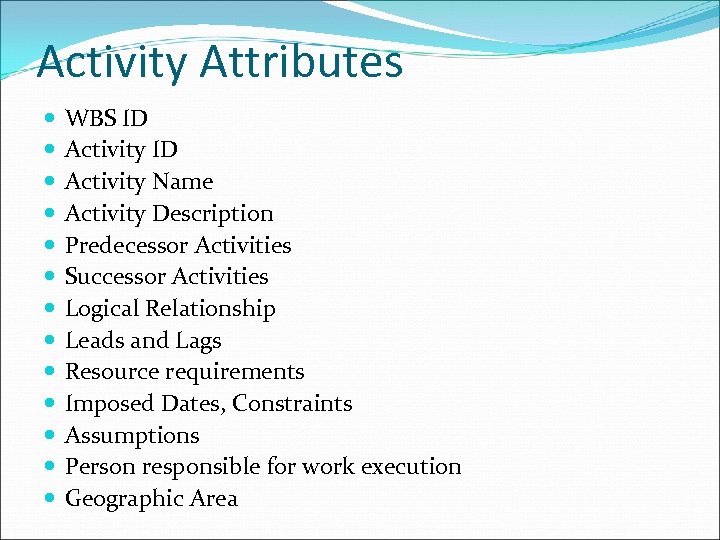 Activity Attributes

- WBS ID
- Activity ID
- Activity Name
- Activity Description
- Predecessor Activities
- Successor Activities
- Logical Relationship
- Leads and Lags
- Resource requirements
- Imposed Dates, Constraints
- Assumptions
- Person responsible for work execution
- Geographic Area